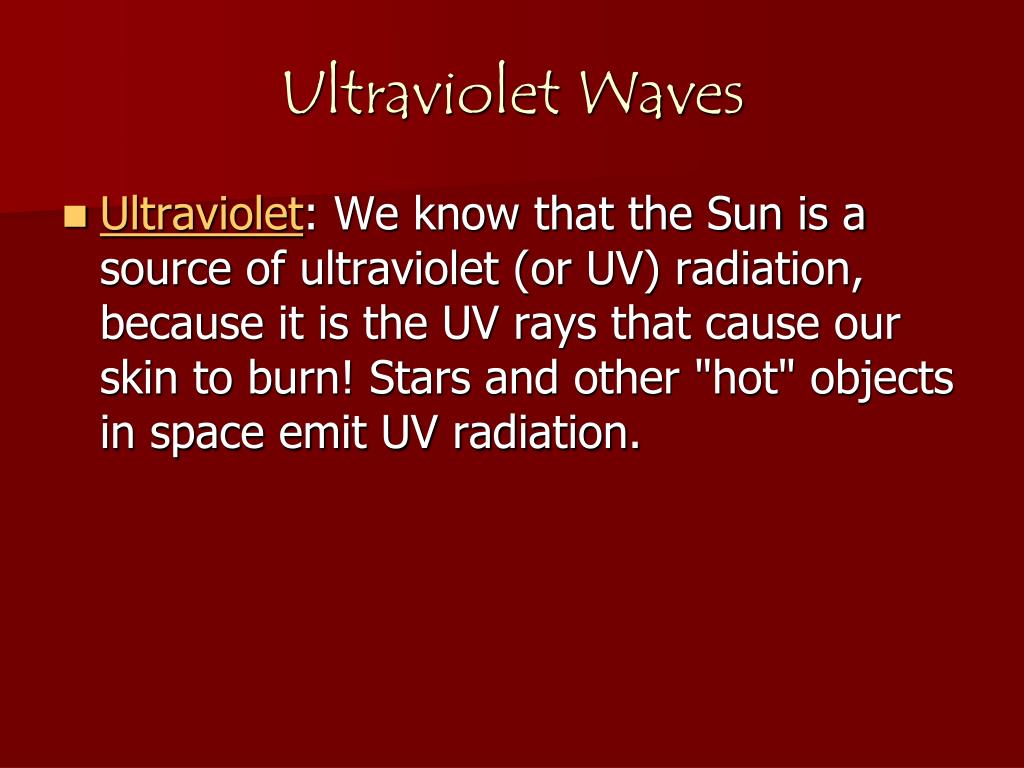 Ultraviolet Waves

Ultraviolet: We know that the Sun is a source of ultraviolet (or UV) radiation, because it is the UV rays that cause our skin to burn! Stars and other "hot" objects in space emit UV radiation.